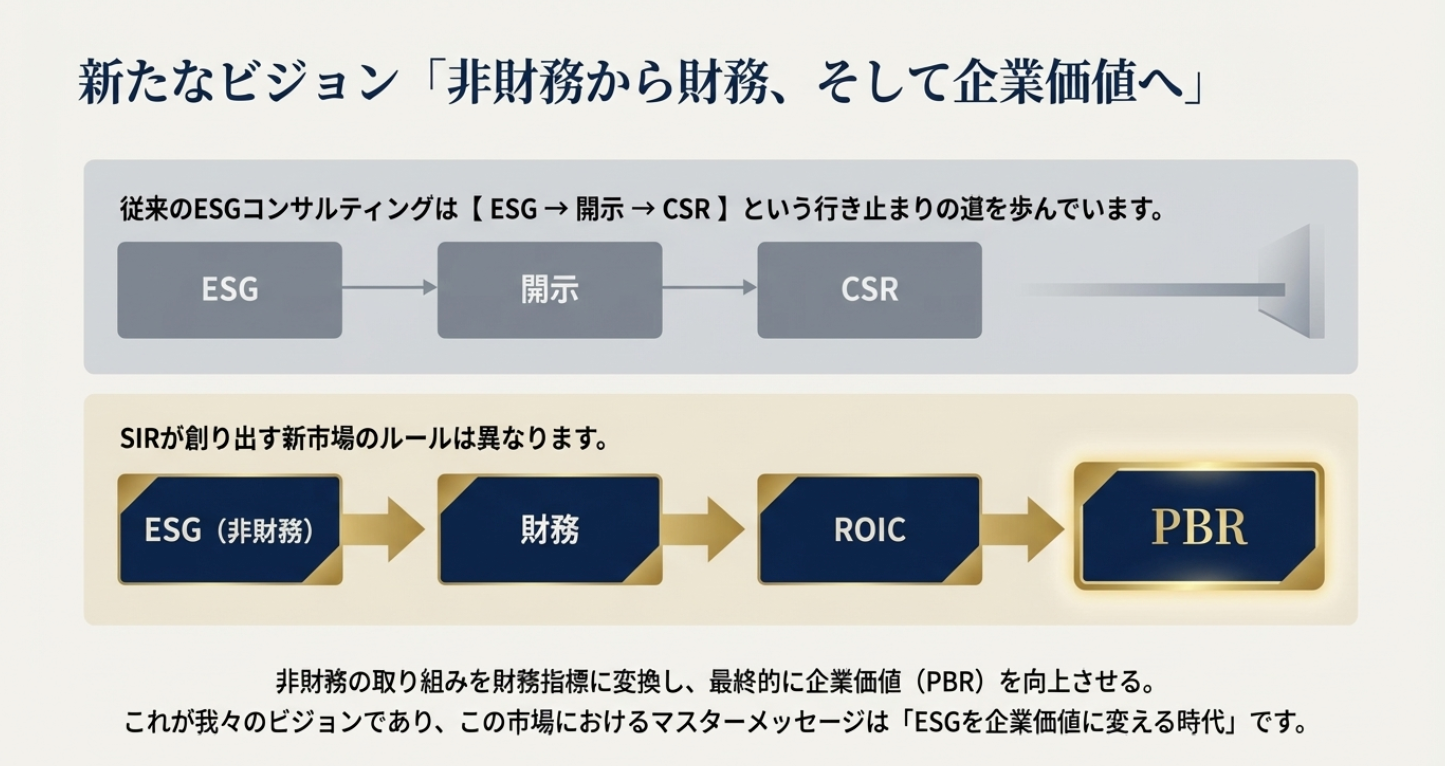 新たなビジョン「非財務から財務、そして企業価値へ」

従来のESGコンサルティングは【 ESG → 開示 → CSR 】という行き止まりの道を歩んでいます。

ESG

開示

CSR

SIRが創り出す新市場のルールは異なります。

ESG（非財務）

財務

ROIC

PBR

非財務の取り組みを財務指標に変換し、最終的に企業価値（PBR）を向上させる。
これが我々のビジョンであり、この市場におけるマスターメッセージは「ESGを企業価値に変える時代」です。